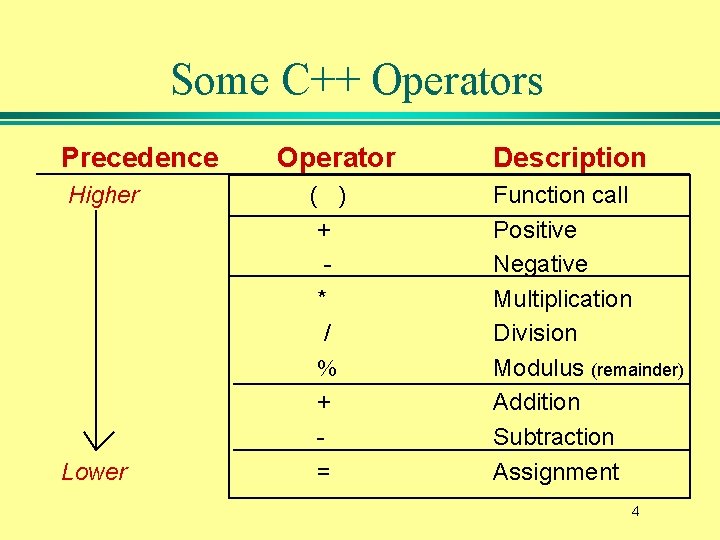 Some C++ Operators

| Precedence | Operator | Description |
|---|---|---|
| Higher | ( ) | Function call |
| | + | Positive |
| | - | Negative |
| | * | Multiplication |
| | / | Division |
| | % | Modulus (remainder) |
| | + | Addition |
| | - | Subtraction |
| Lower | = | Assignment |

4